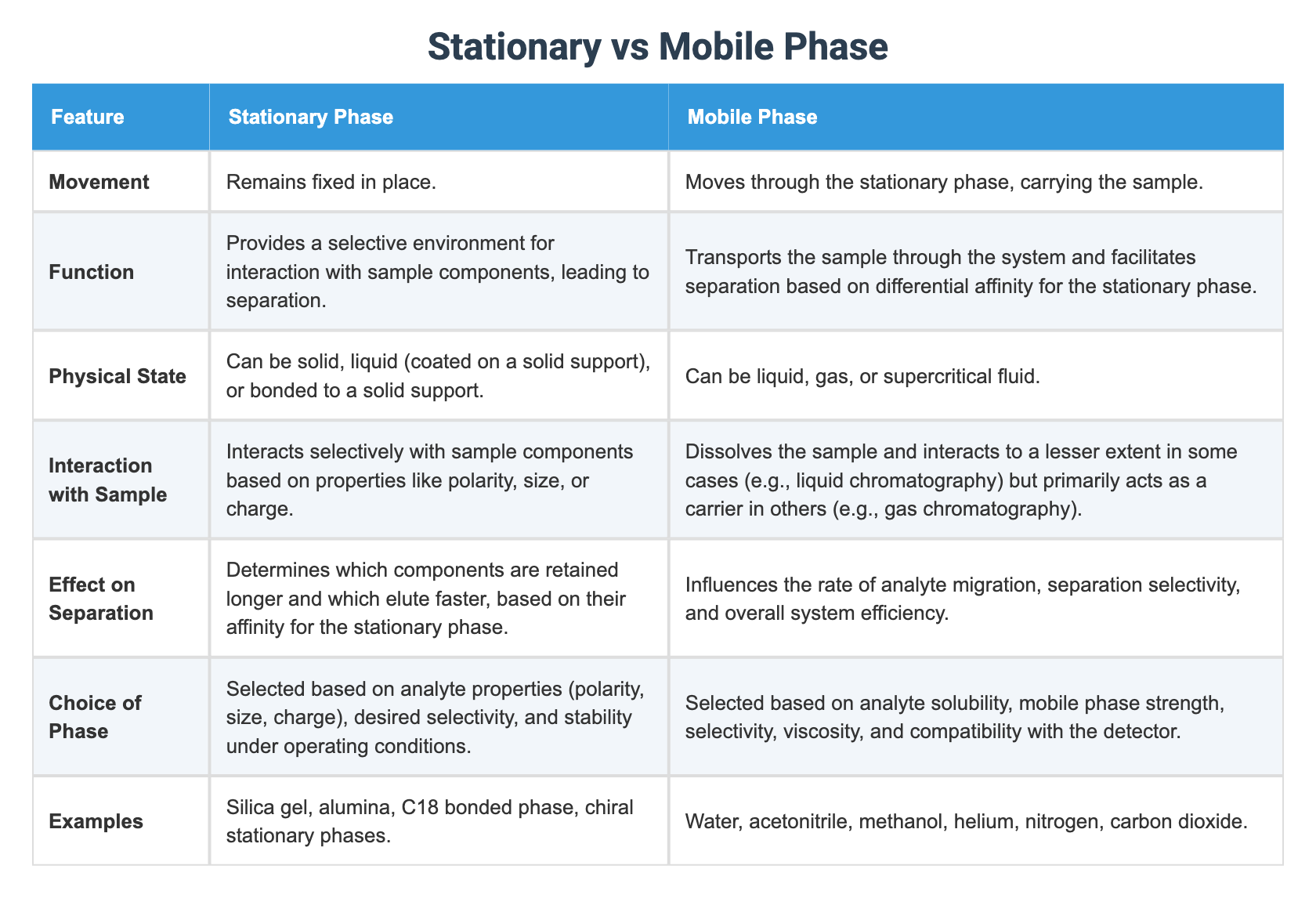 Stationary vs Mobile Phase

| Feature | Stationary Phase | Mobile Phase |
|---|---|---|
| Movement | Remains fixed in place. | Moves through the stationary phase, carrying the sample. |
| Function | Provides a selective environment for interaction with sample components, leading to separation. | Transports the sample through the system and facilitates separation based on differential affinity for the stationary phase. |
| Physical State | Can be solid, liquid (coated on a solid support), or bonded to a solid support. | Can be liquid, gas, or supercritical fluid. |
| Interaction with Sample | Interacts selectively with sample components based on properties like polarity, size, or charge. | Dissolves the sample and interacts to a lesser extent in some cases (e.g., liquid chromatography) but primarily acts as a carrier in others (e.g., gas chromatography). |
| Effect on Separation | Determines which components are retained longer and which elute faster, based on their affinity for the stationary phase. | Influences the rate of analyte migration, separation selectivity, and overall system efficiency. |
| Choice of Phase | Selected based on analyte properties (polarity, size, charge), desired selectivity, and stability under operating conditions. | Selected based on analyte solubility, mobile phase strength, selectivity, viscosity, and compatibility with the detector. |
| Examples | Silica gel, alumina, C18 bonded phase, chiral stationary phases. | Water, acetonitrile, methanol, helium, nitrogen, carbon dioxide. |